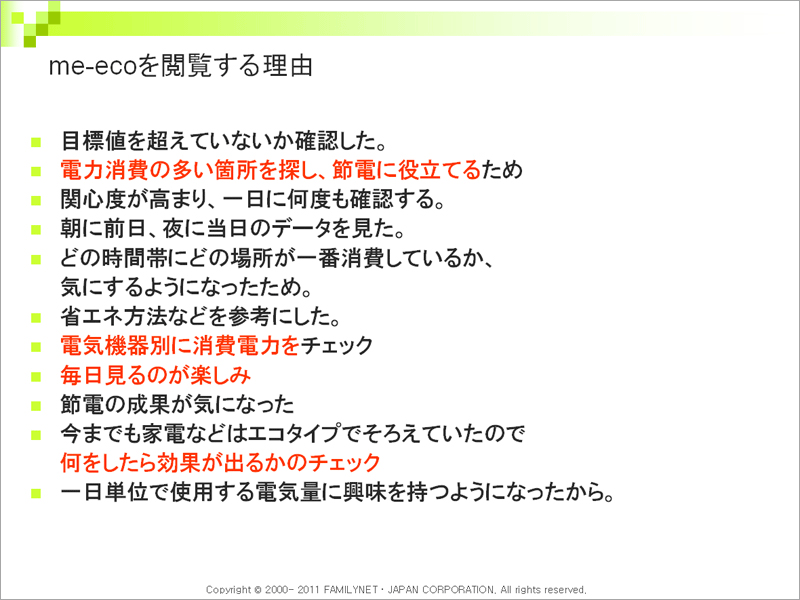 me-ecoを閲覧する理由

- 目標値を超えていないか確認した。
- 電力消費の多い箇所を探し、節電に役立てるため
- 関心度が高まり、一日に何度も確認する。
- 朝に前日、夜に当日のデータを見た。
- どの時間帯にどの場所が一番消費しているか、気にするようになったため。
- 省エネ方法などを参考にした。
- 電気機器別に消費電力をチェック
- 毎日見るのが楽しみ
- 節電の成果が気になった
- 今までも家電などはエコタイプでそろえていたので何をしたら効果が出るかのチェック
- 一日単位で使用する電気量に興味を持つようになったから。

Copyright © 2000- 2011 FAMILYNET・JAPAN CORPORATION. All rights reserved.